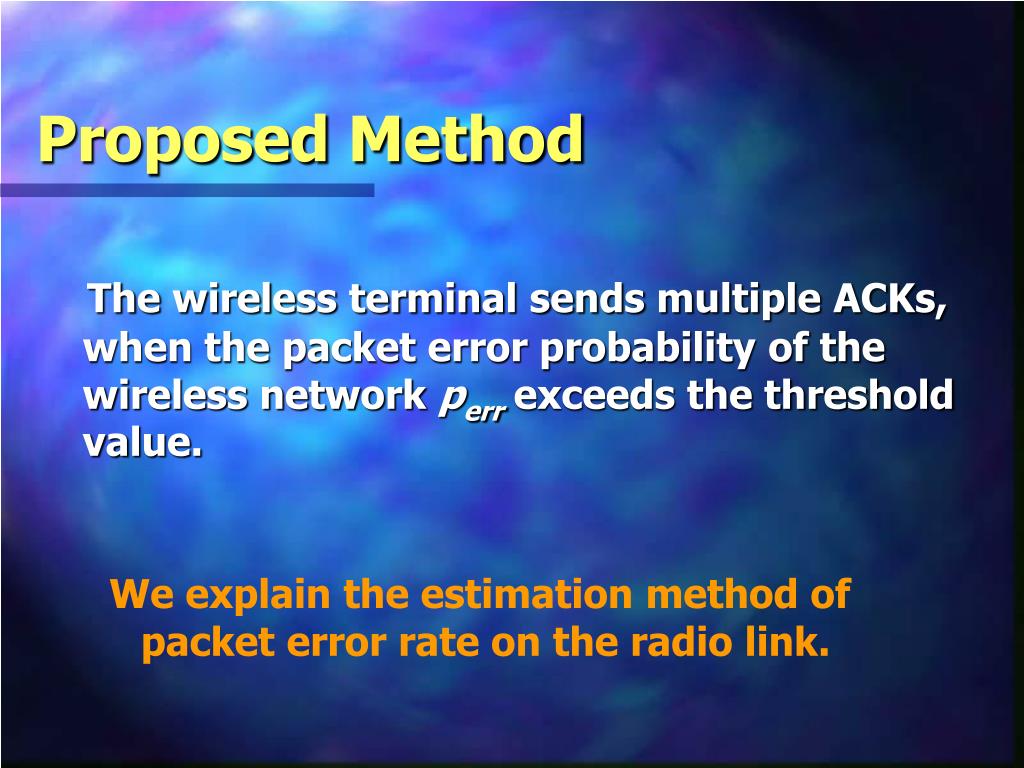 Proposed Method

The wireless terminal sends multiple ACKs, when the packet error probability of the wireless network $p_{err}$ exceeds the threshold value.

We explain the estimation method of packet error rate on the radio link.